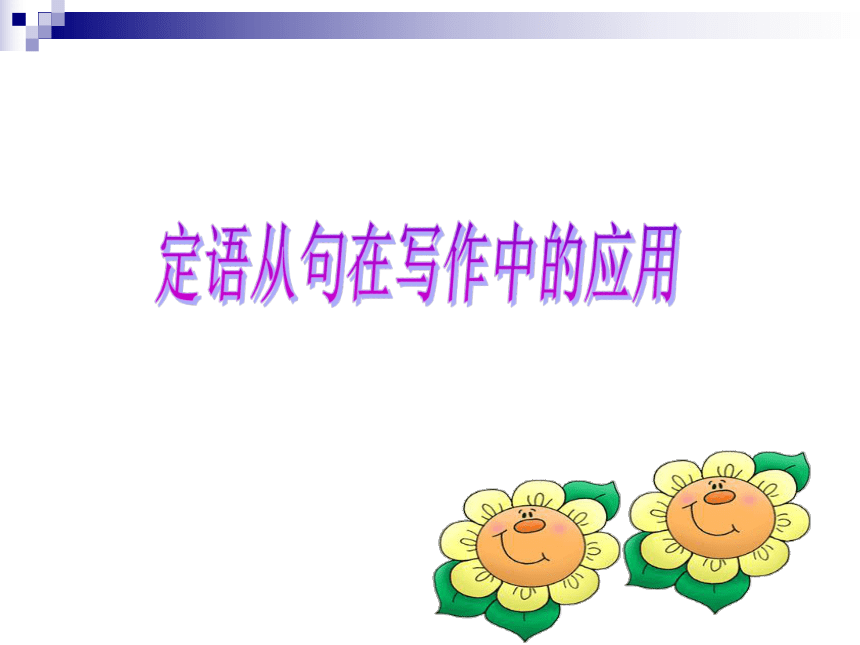 定语从句在写作中的应用